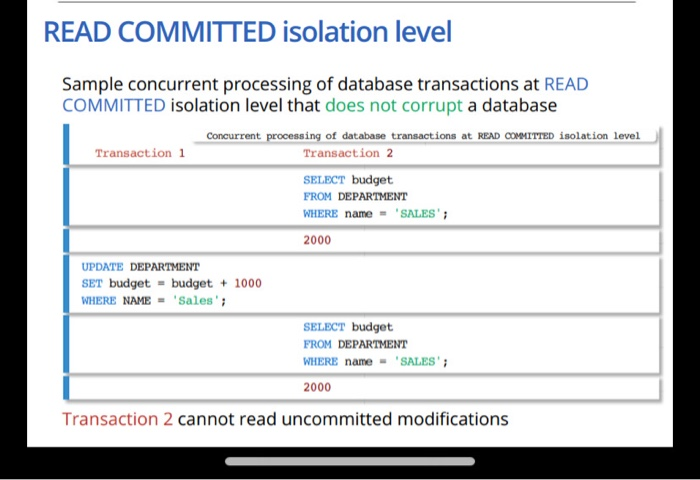 READ COMMITTED isolation level

Sample concurrent processing of database transactions at READ COMMITTED isolation level that does not corrupt a database

Concurrent processing of database transactions at READ COMMITTED isolation level

| Transaction 1 | Transaction 2 |
|---|---|
| | SELECT budget FROM DEPARTMENT WHERE name = 'SALES'; |
| | 2000 |
| UPDATE DEPARTMENT SET budget = budget + 1000 WHERE NAME = 'Sales'; | |
| | SELECT budget FROM DEPARTMENT WHERE name = 'SALES'; |
| | 2000 |

Transaction 2 cannot read uncommitted modifications